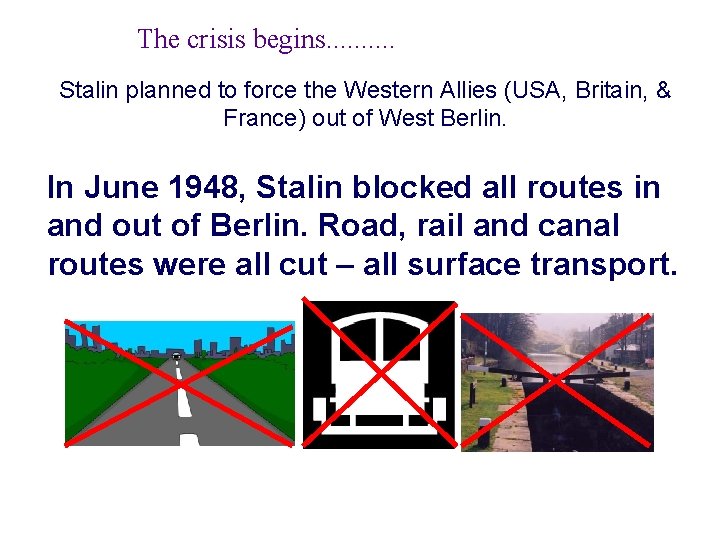 The crisis begins..........

Stalin planned to force the Western Allies (USA, Britain, & France) out of West Berlin.

In June 1948, Stalin blocked all routes in and out of Berlin. Road, rail and canal routes were all cut – all surface transport.